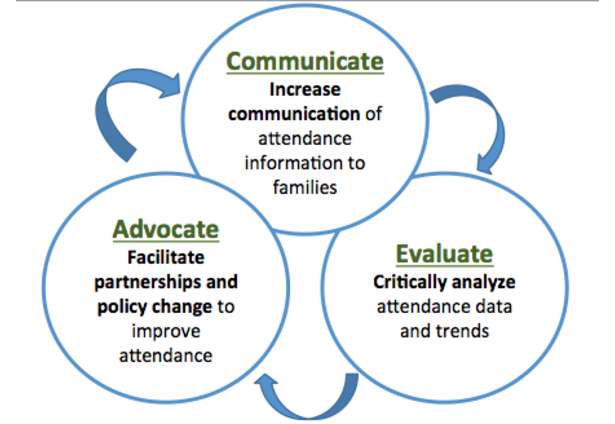 Communicate
Increase communication of attendance information to families

Evaluate
Critically analyze attendance data and trends

Advocate
Facilitate partnerships and policy change to improve attendance